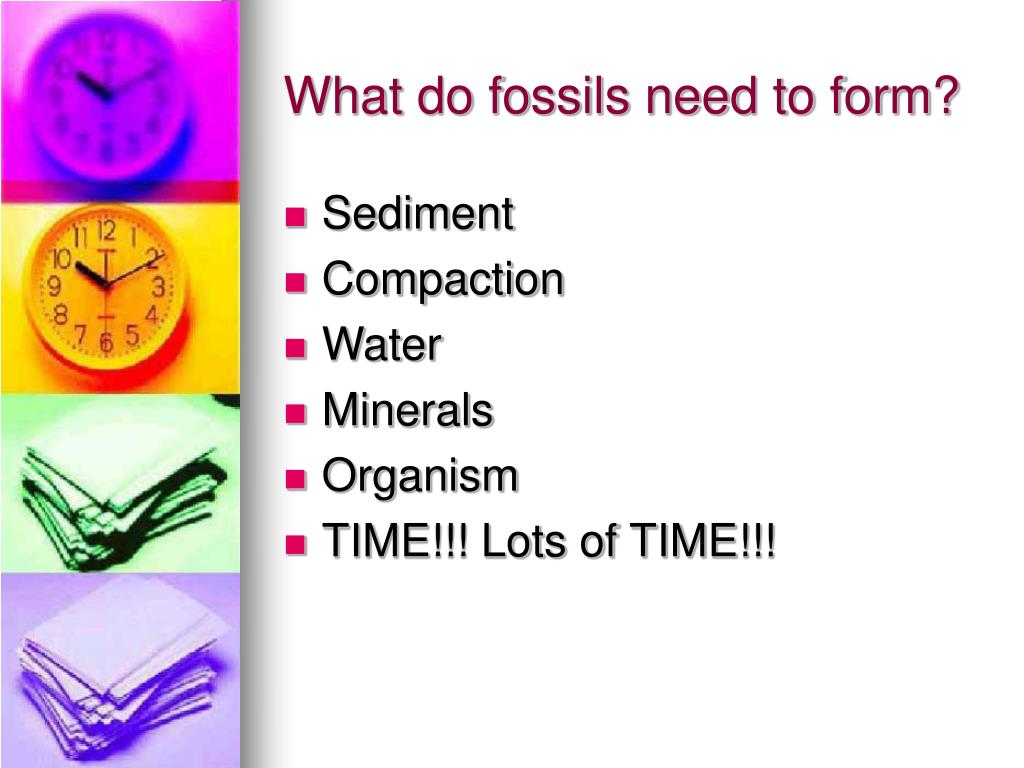 What do fossils need to form?

- Sediment
- Compaction
- Water
- Minerals
- Organism
- TIME!!! Lots of TIME!!!